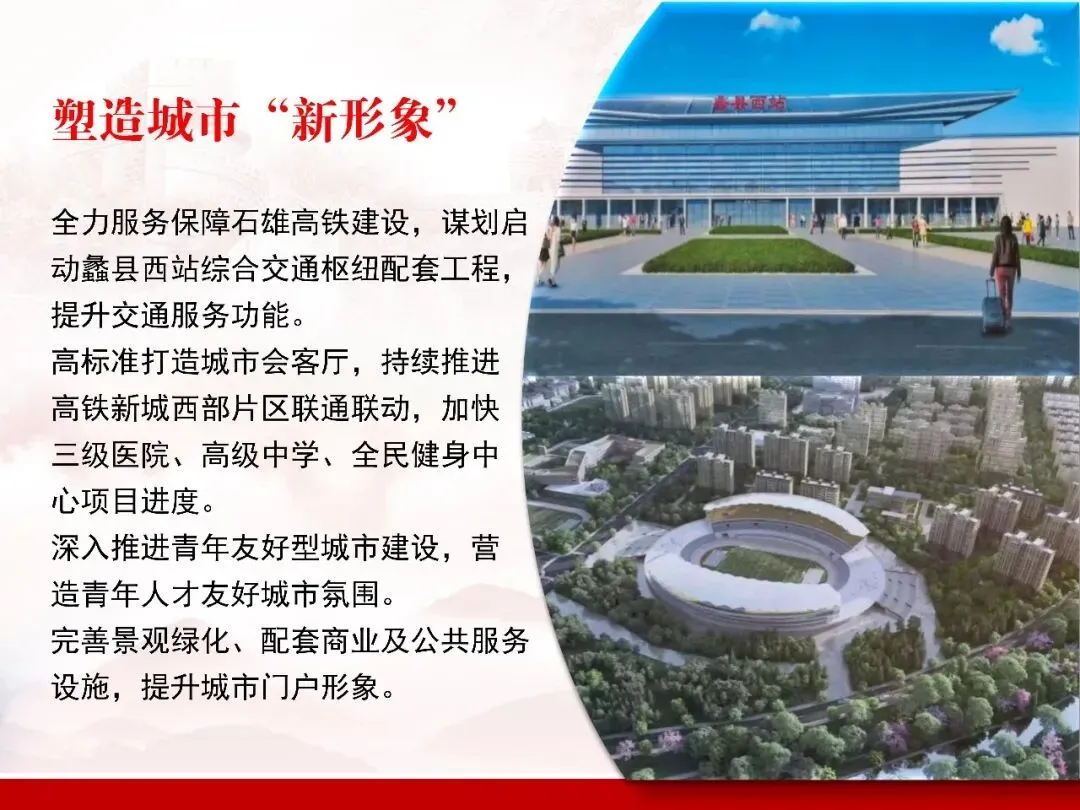 塑造城市“新形象”

全力服务保障石雄高铁建设，谋划启动蠡县西站综合交通枢纽配套工程，提升交通服务功能。
高标准打造城市会客厅，持续推进高铁新城西部片区联通联动，加快三级医院、高级中学、全民健身中心项目进度。
深入推进青年友好型城市建设，营造青年人才友好城市氛围。
完善景观绿化、配套商业及公共服务设施，提升城市门户形象。

蠡县西站